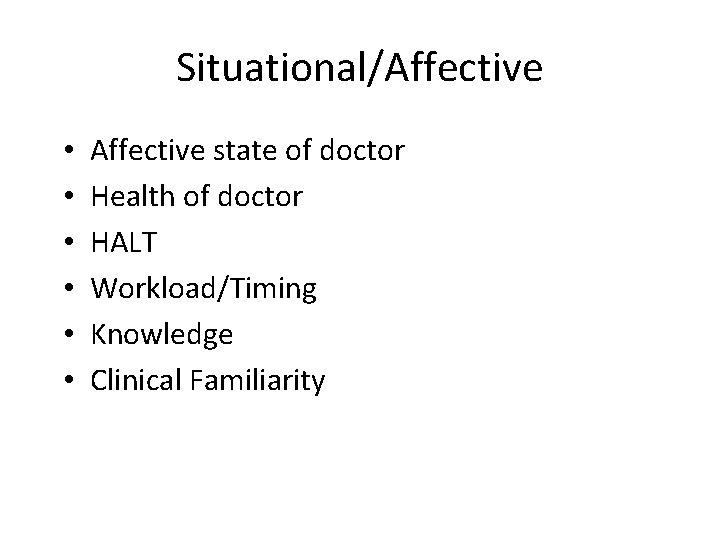 Situational/Affective

• Affective state of doctor
• Health of doctor
• HALT
• Workload/Timing
• Knowledge
• Clinical Familiarity